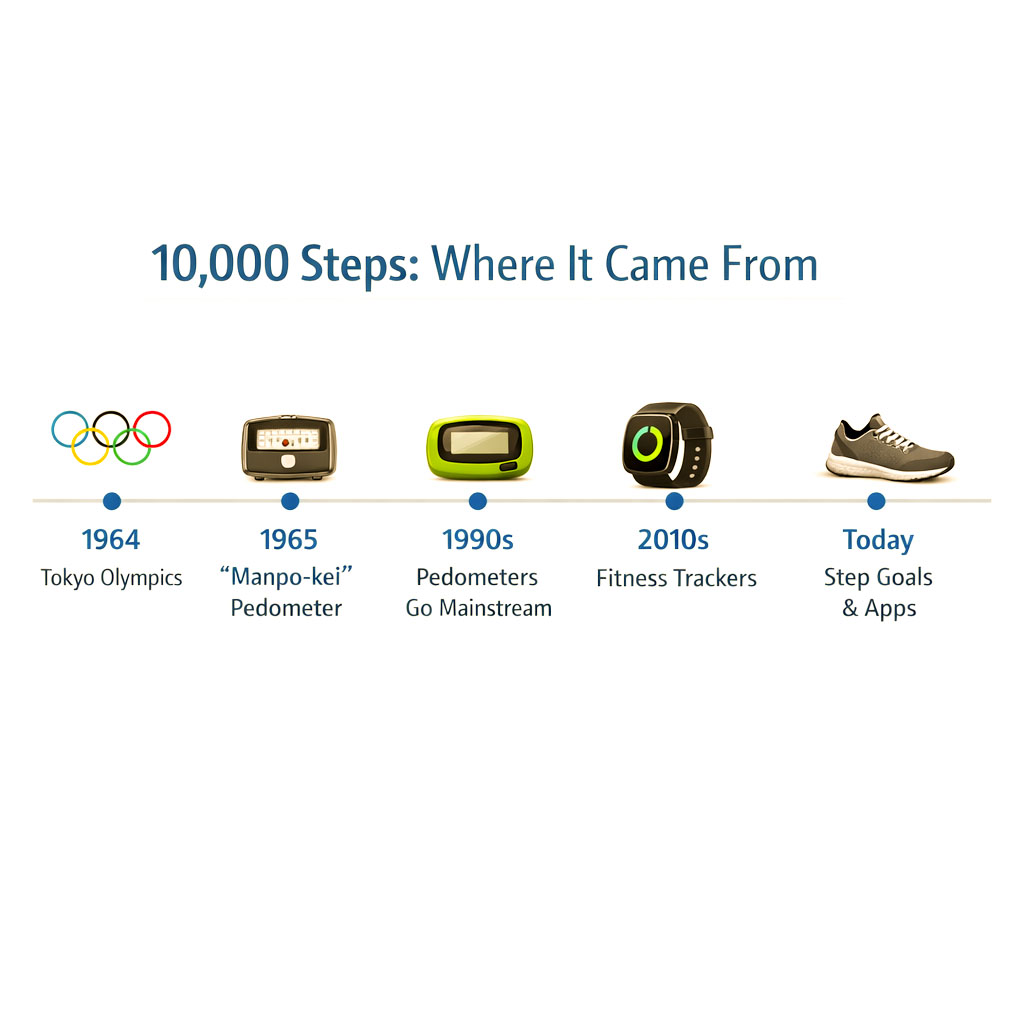 10,000 Steps: Where It Came From

1964
Tokyo Olympics

1965
“Manpo-kei” Pedometer

1990s
Pedometers Go Mainstream

2010s
Fitness Trackers

Today
Step Goals & Apps